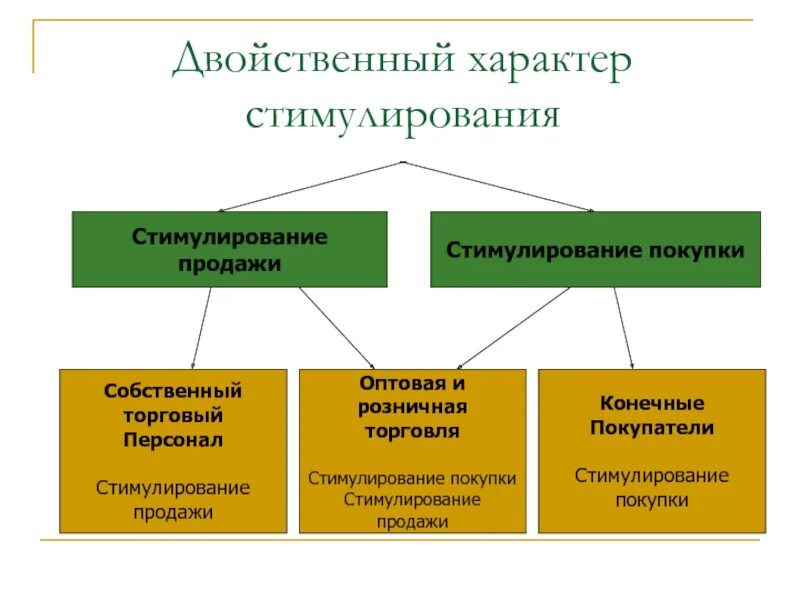 Двойственный характер стимулирования

Стимулирование продажи

Стимулирование покупки

Собственный торговый Персонал

Стимулирование продажи

Оптовая и розничная торговля

Стимулирование покупки
Стимулирование продажи

Конечные Покупатели

Стимулирование покупки